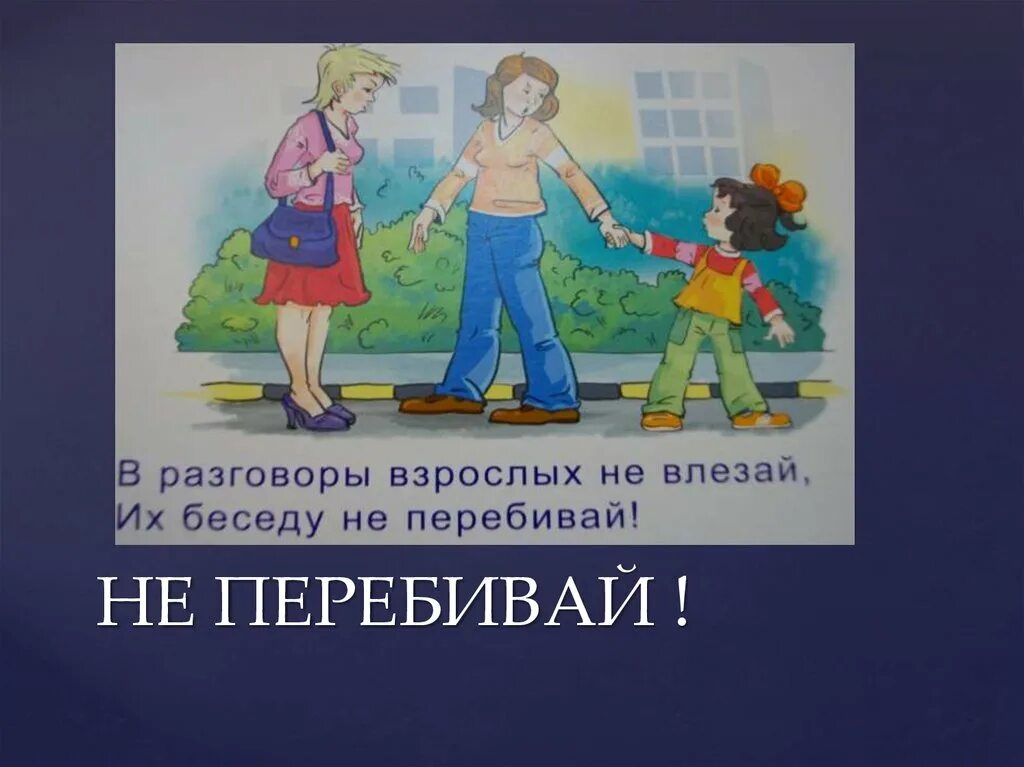 В разговоры взрослых не влезай,
Их беседу не перебивай!

НЕ ПЕРЕБИВАЙ !